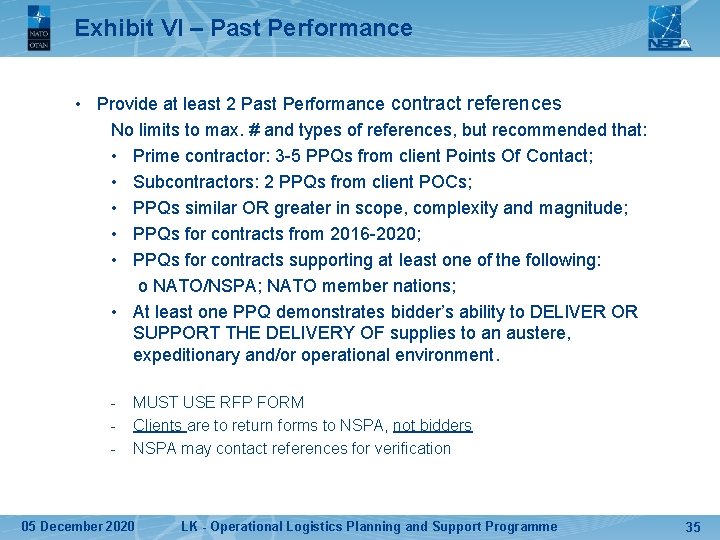 NATO
OTAN

Exhibit VI – Past Performance

NSPA

• Provide at least 2 Past Performance contract references

No limits to max. # and types of references, but recommended that:

• Prime contractor: 3-5 PPQs from client Points Of Contact;

• Subcontractors: 2 PPQs from client POCs;

• PPQs similar OR greater in scope, complexity and magnitude;

• PPQs for contracts from 2016-2020;

• PPQs for contracts supporting at least one of the following:

o NATO/NSPA; NATO member nations;

• At least one PPQ demonstrates bidder's ability to DELIVER OR SUPPORT THE DELIVERY OF supplies to an austere, expeditionary and/or operational environment.

- MUST USE RFP FORM

- Clients are to return forms to NSPA, not bidders

- NSPA may contact references for verification

05 December 2020 LK - Operational Logistics Planning and Support Programme 35